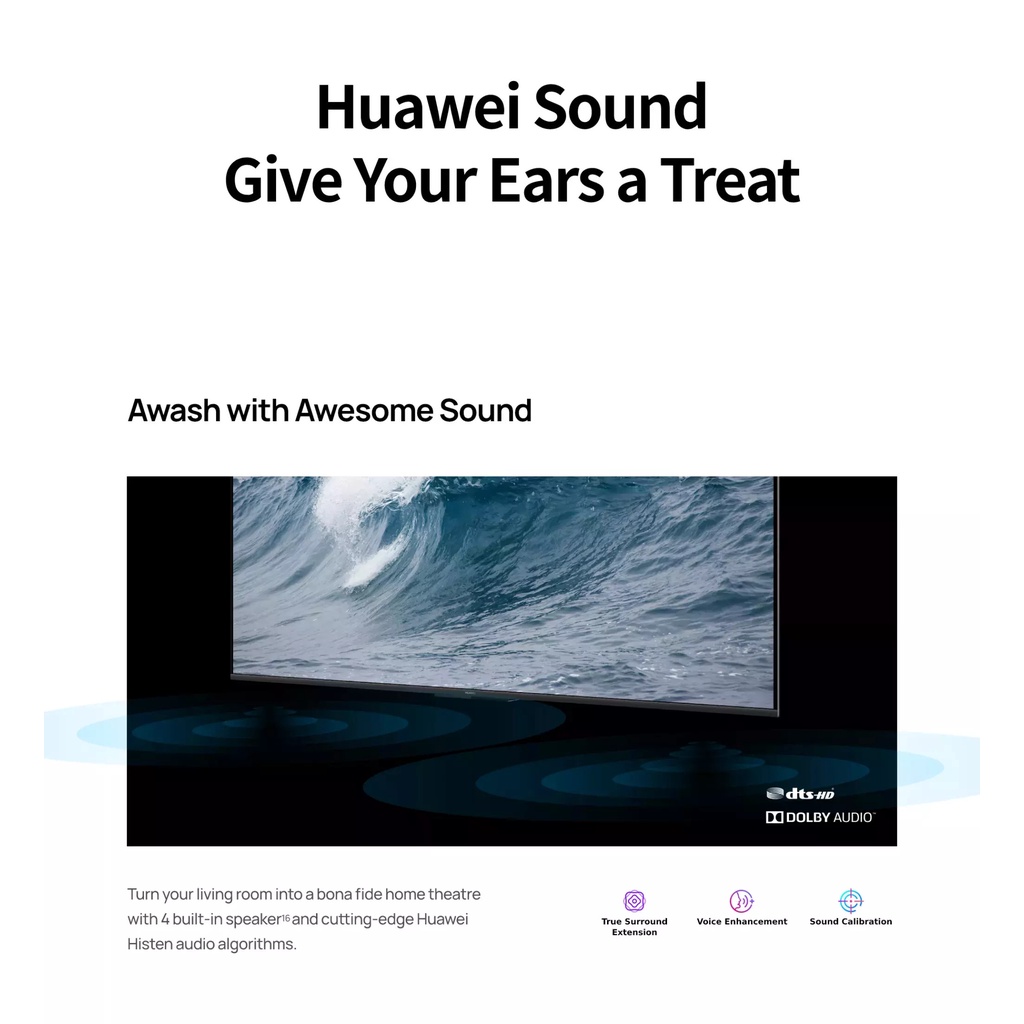 Huawei Sound
Give Your Ears a Treat

Awash with Awesome Sound

dts-HD
DOLBY AUDIO™

Turn your living room into a bona fide home theatre with 4 built-in speaker$^{16}$ and cutting-edge Huawei Histen audio algorithms.

True Surround Extension

Voice Enhancement

Sound Calibration